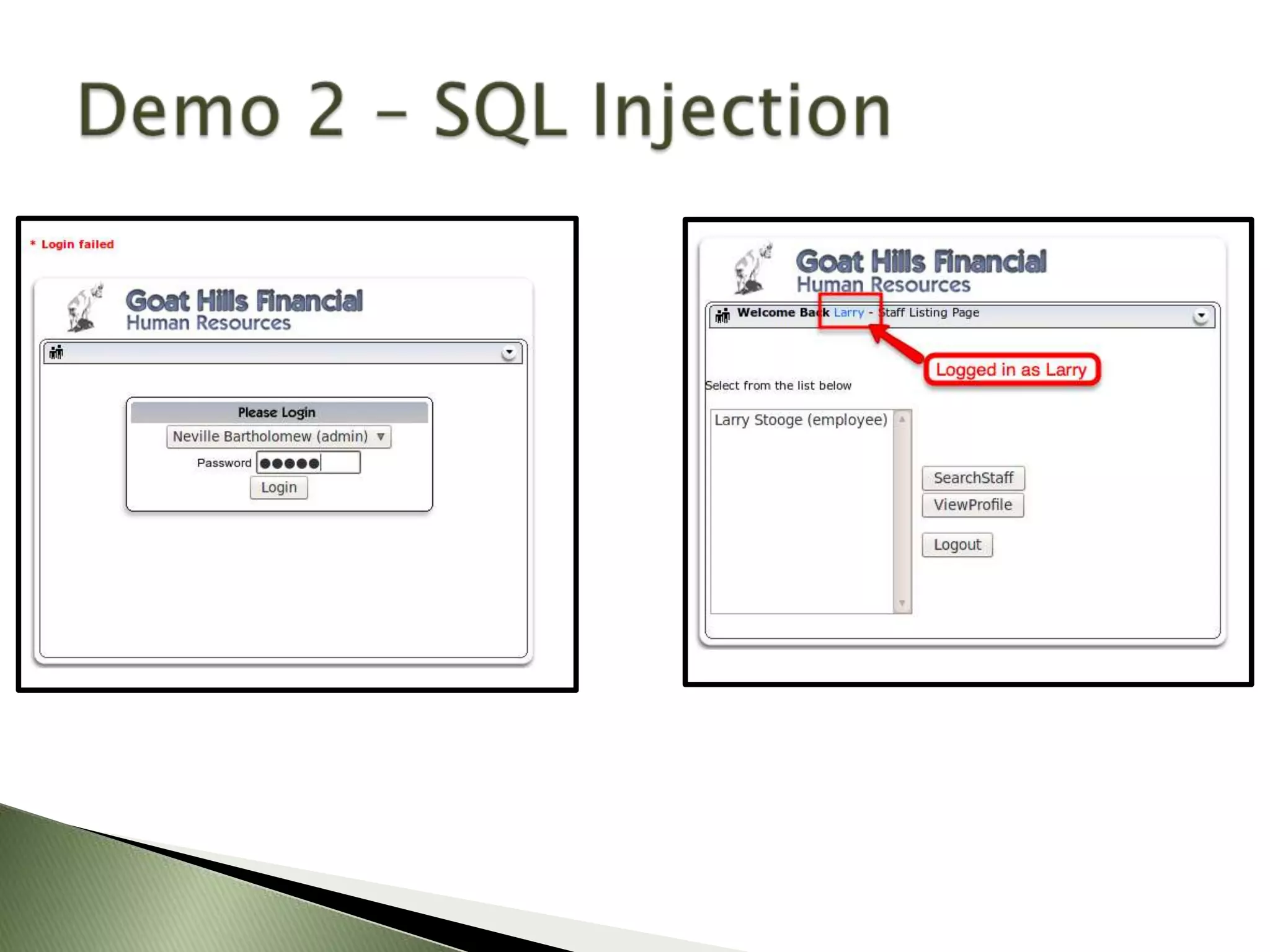 Demo 2 – SQL Injection

* Login failed

Goat Hills Financial
Human Resources

Please Login
Neville Bartholomew (admin)
Password ●●●●●
Login

Goat Hills Financial
Human Resources

Welcome Back Larry - Staff Listing Page

Logged in as Larry

Select from the list below

Larry Stooge (employee)

SearchStaff
ViewProfile
Logout